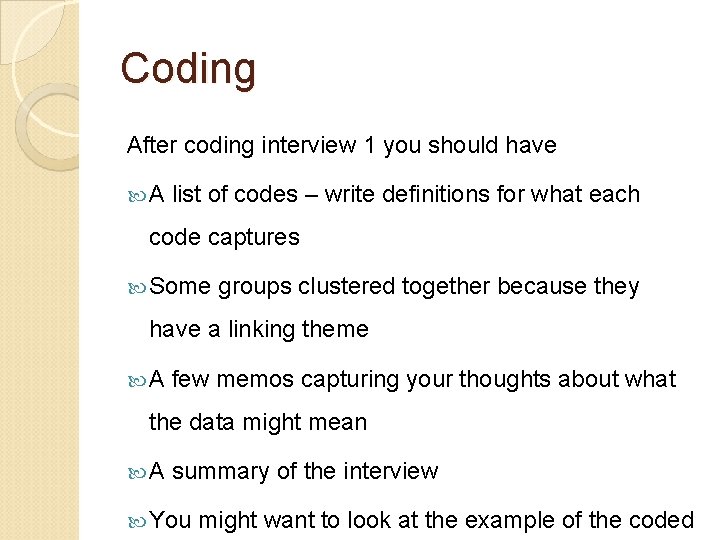 Coding

After coding interview 1 you should have

A list of codes – write definitions for what each code captures

Some groups clustered together because they have a linking theme

A few memos capturing your thoughts about what the data might mean

A summary of the interview

You might want to look at the example of the coded